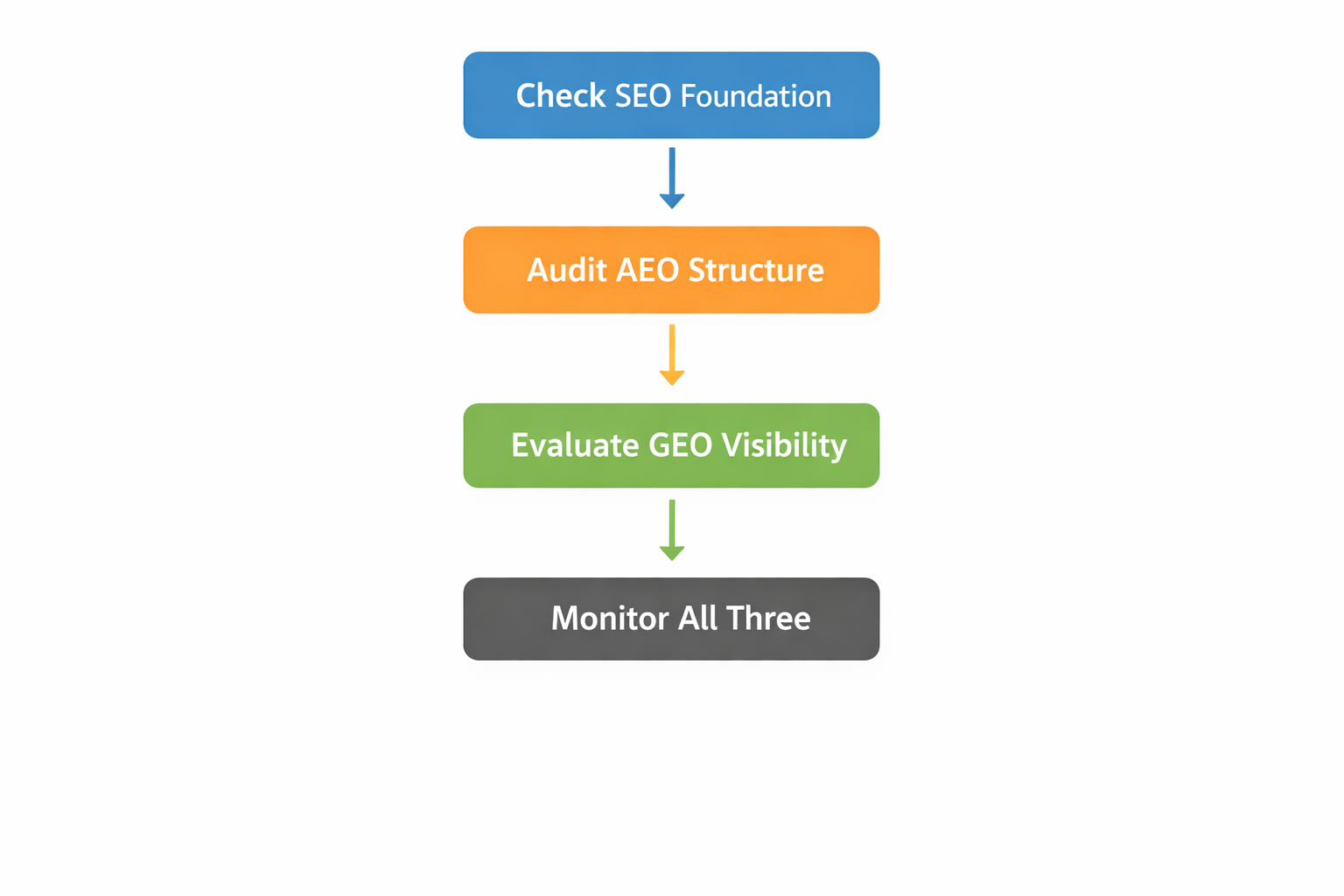 Check SEO Foundation

Audit AEO Structure

Evaluate GEO Visibility

Monitor All Three